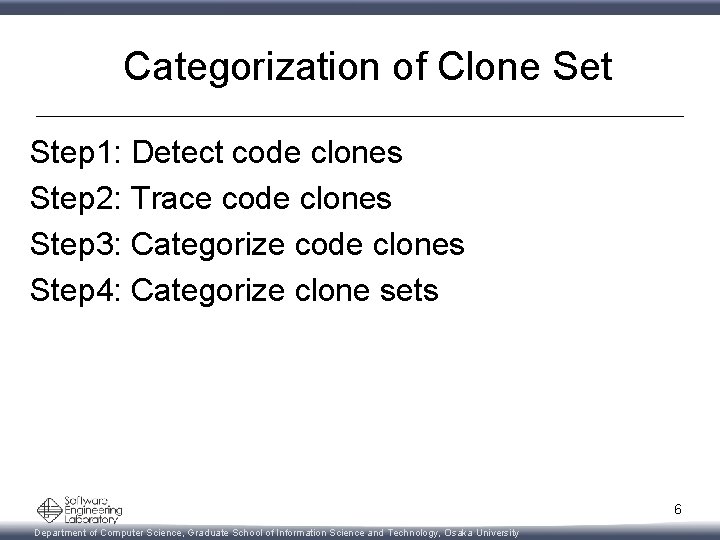 Categorization of Clone Set

Step1: Detect code clones
Step2: Trace code clones
Step3: Categorize code clones
Step4: Categorize clone sets

Software Engineering Laboratory

6

Department of Computer Science, Graduate School of Information Science and Technology, Osaka University